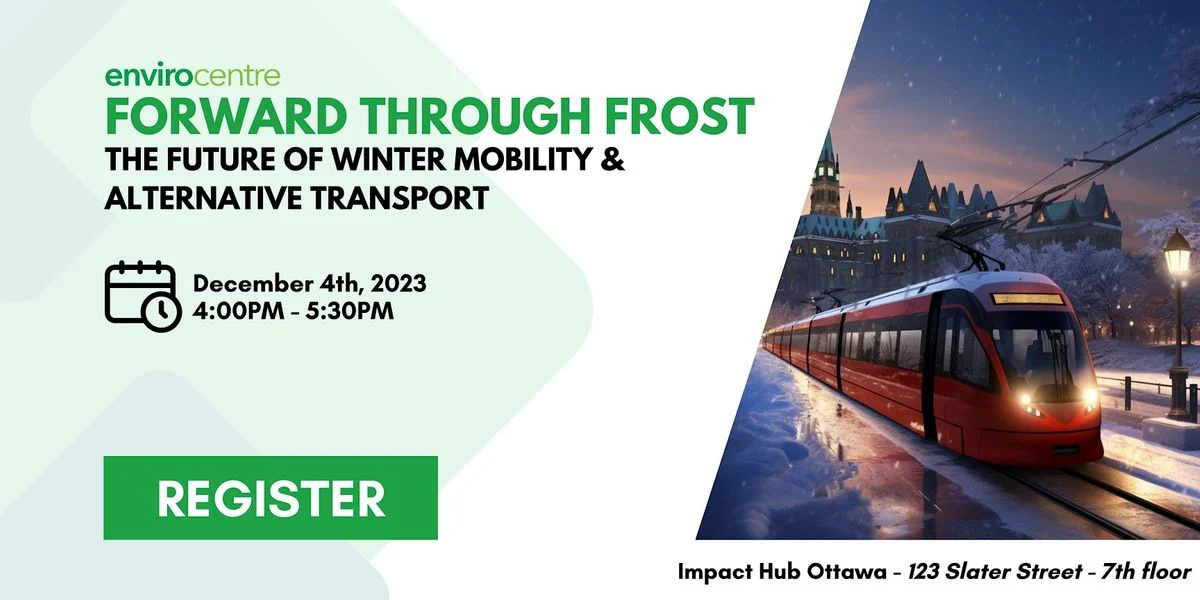 envirocentre
FORWARD THROUGH FROST
THE FUTURE OF WINTER MOBILITY & ALTERNATIVE TRANSPORT

December 4th, 2023
4:00PM - 5:30PM

REGISTER

Impact Hub Ottawa - 123 Slater Street - 7th floor